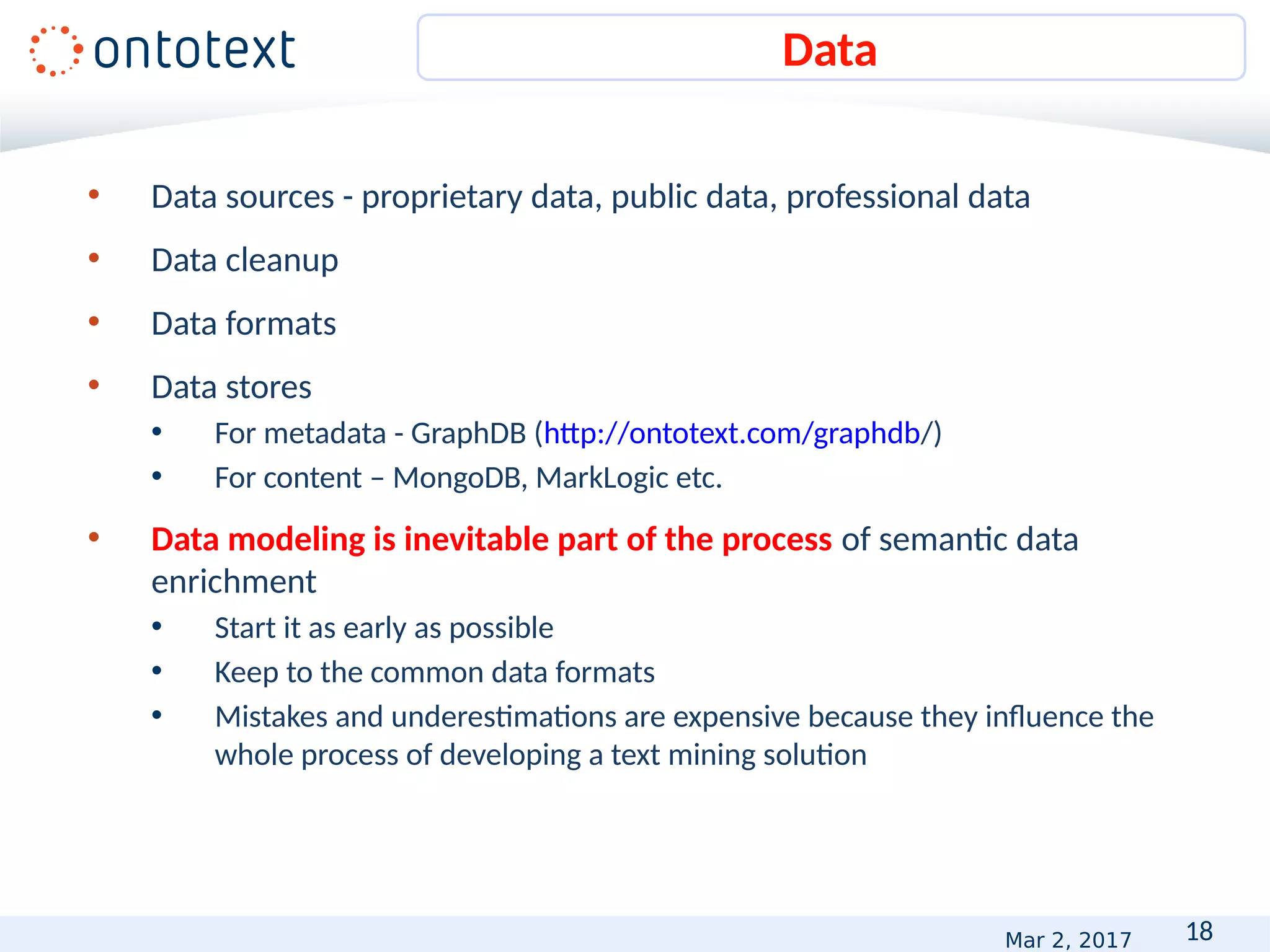 ontotext

Data

• Data sources - proprietary data, public data, professional data
• Data cleanup
• Data formats
• Data stores
  • For metadata - GraphDB (http://ontotext.com/graphdb/)
  • For content – MongoDB, MarkLogic etc.
• Data modeling is inevitable part of the process of semantic data enrichment
  • Start it as early as possible
  • Keep to the common data formats
  • Mistakes and underestimations are expensive because they influence the whole process of developing a text mining solution

Mar 2, 2017

18